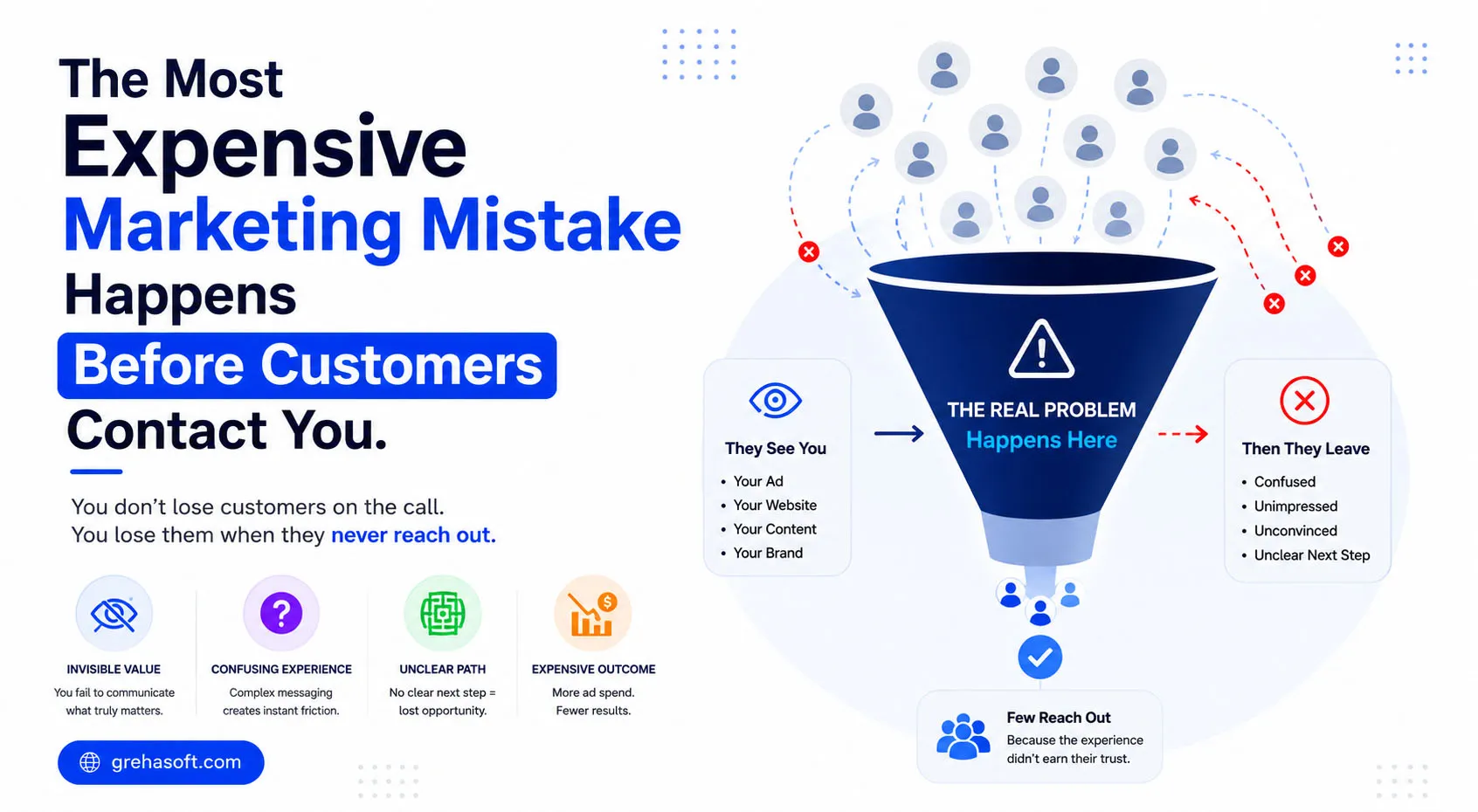 The Most
Expensive
Marketing Mistake
Happens
Before Customers
Contact You.

You don't lose customers on the call.
You lose them when they never reach out.

INVISIBLE VALUE
You fail to communicate what truly matters.

CONFUSING EXPERIENCE
Complex messaging creates instant friction.

UNCLEAR PATH
No clear next step = lost opportunity.

EXPENSIVE OUTCOME
More ad spend. Fewer results.

grehasoft.com

They See You
• Your Ad
• Your Website
• Your Content
• Your Brand

THE REAL PROBLEM
Happens Here

Then They Leave
• Confused
• Unimpressed
• Unconvinced
• Unclear Next Step

Few Reach Out
Because the experience didn't earn their trust.